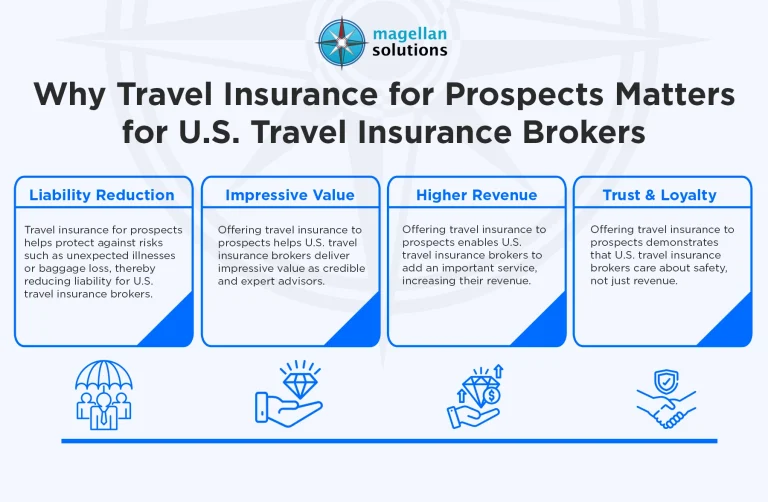 magellan solutions

Why Travel Insurance for Prospects Matters for U.S. Travel Insurance Brokers

Liability Reduction

Travel insurance for prospects helps protect against risks such as unexpected illnesses or baggage loss, thereby reducing liability for U.S. travel insurance brokers.

Impressive Value

Offering travel insurance to prospects helps U.S. travel insurance brokers deliver impressive value as credible and expert advisors.

Higher Revenue

Offering travel insurance to prospects enables U.S. travel insurance brokers to add an important service, increasing their revenue.

Trust & Loyalty

Offering travel insurance to prospects demonstrates that U.S. travel insurance brokers care about safety, not just revenue.